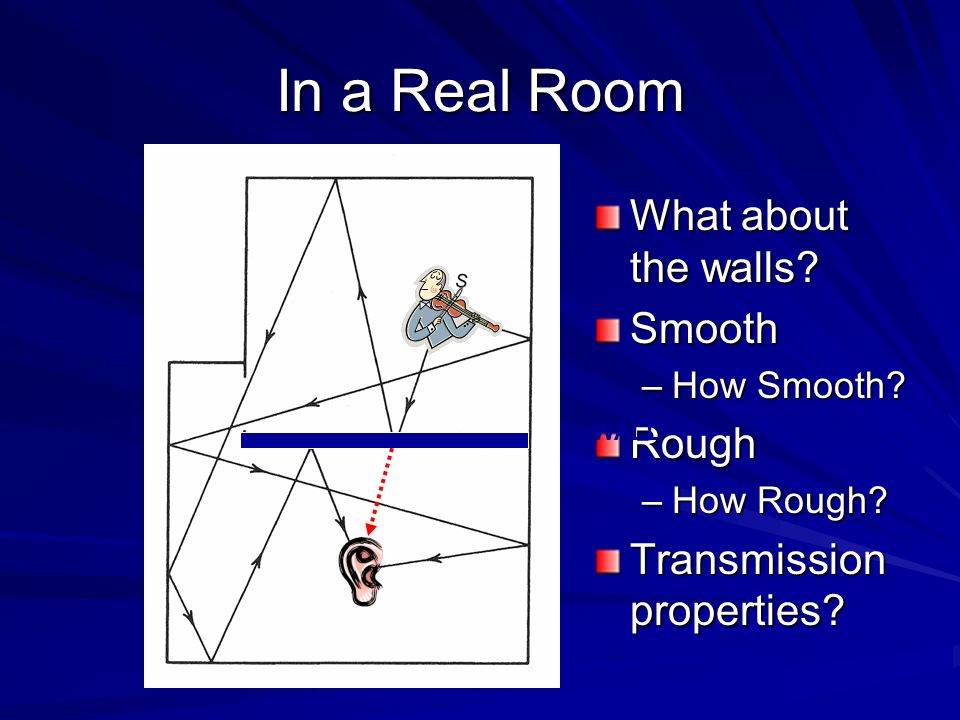 In a Real Room

S

What about the walls?

Smooth

– How Smooth?

Rough

– How Rough?

Transmission properties?